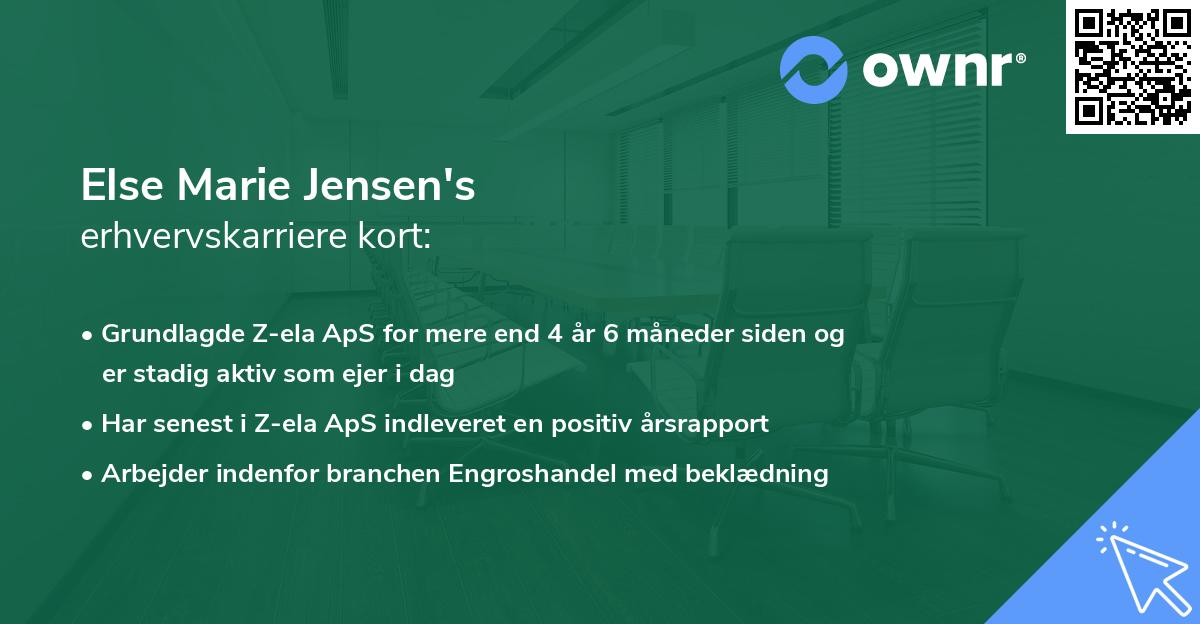 ownr®

Else Marie Jensen's
erhvervskarriere kort:

• Grundlagde Z-ela ApS for mere end 4 år 6 måneder siden og er stadig aktiv som ejer i dag
• Har senest i Z-ela ApS indleveret en positiv årsrapport
• Arbejder indenfor branchen Engroshandel med beklædning